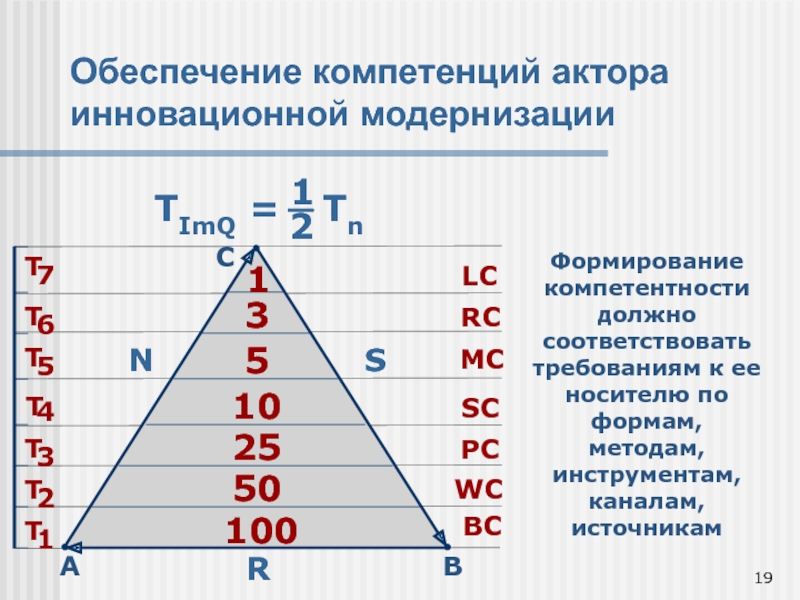 Обеспечение компетенций актора инновационной модернизации

$T_{ImQ} = \frac{1}{2} T_n$

C

$T_7$ 1 LC
$T_6$ 3 RC
$T_5$ N 5 S MC
$T_4$ 10 SC
$T_3$ 25 PC
$T_2$ 50 WC
$T_1$ 100 BC

A R B

Формирование компетентности должно соответствовать требованиям к ее носителю по формам, методам, инструментам, каналам, источникам

19